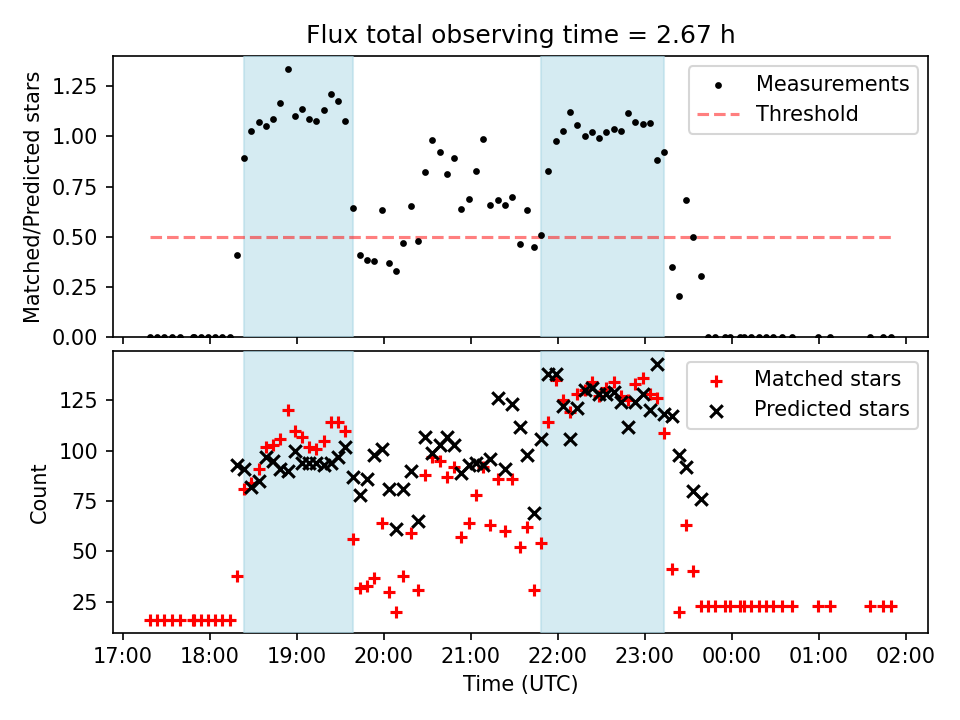 Flux total observing time = 2.67 h

Matched/Predicted stars

1.25
1.00
0.75
0.50
0.25
0.00

Measurements
Threshold

Count

125
100
75
50
25

Matched stars
Predicted stars

17:00 18:00 19:00 20:00 21:00 22:00 23:00 00:00 01:00 02:00

Time (UTC)